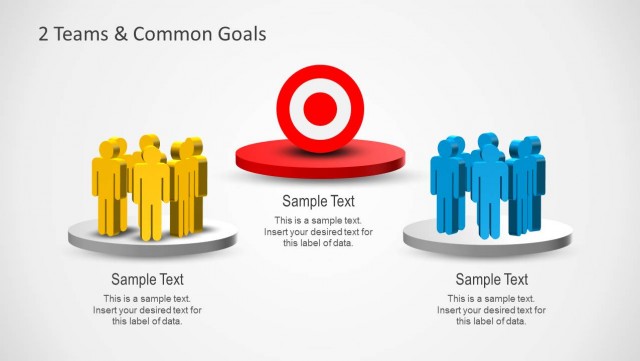 2 Teams & Common Goals

Sample Text

This is a sample text. Insert your desired text for this label of data.

Sample Text

This is a sample text. Insert your desired text for this label of data.

Sample Text

This is a sample text. Insert your desired text for this label of data.